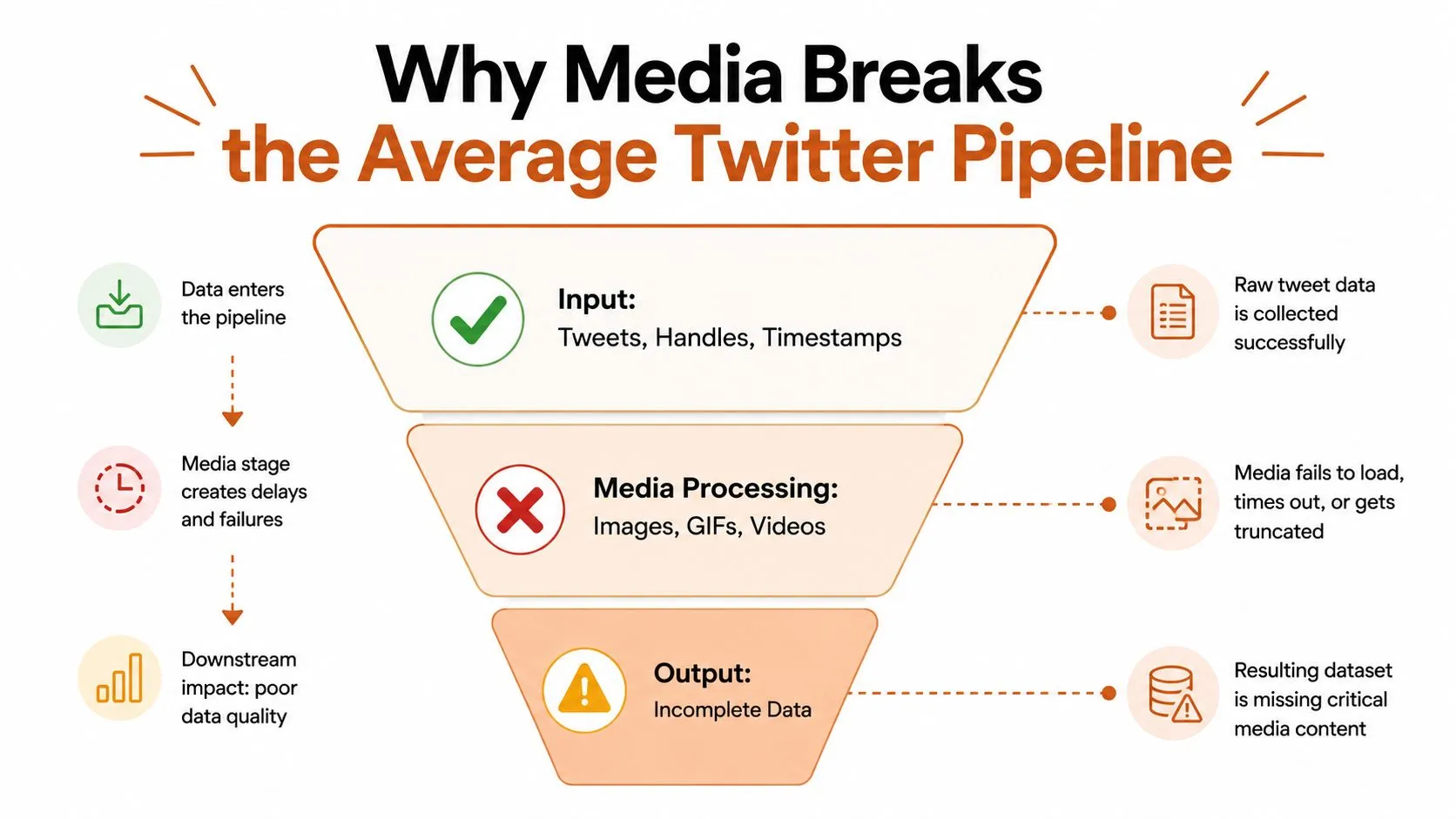 Why Media Breaks
the Average Twitter Pipeline

Data enters the pipeline

Media stage creates delays and failures

Downstream impact: poor data quality

Input:
Tweets, Handles, Timestamps

Media Processing:
Images, GIFs, Videos

Output:
Incomplete Data

Raw tweet data is collected successfully

Media fails to load, times out, or gets truncated

Resulting dataset is missing critical media content